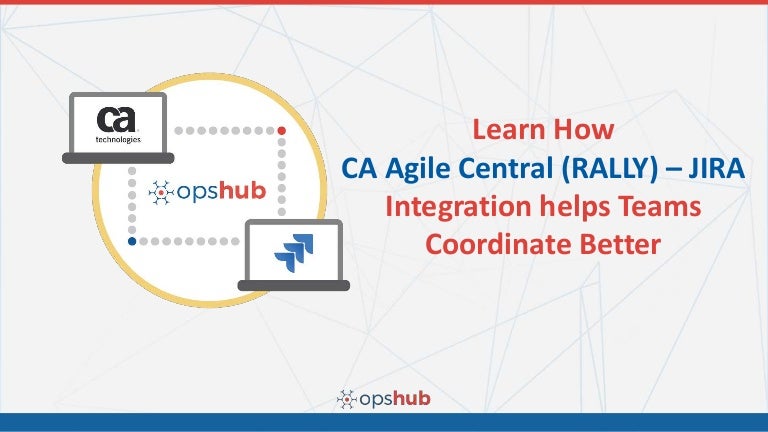 ca technologies

opshub

Learn How
CA Agile Central (RALLY) – JIRA
Integration helps Teams
Coordinate Better

opshub